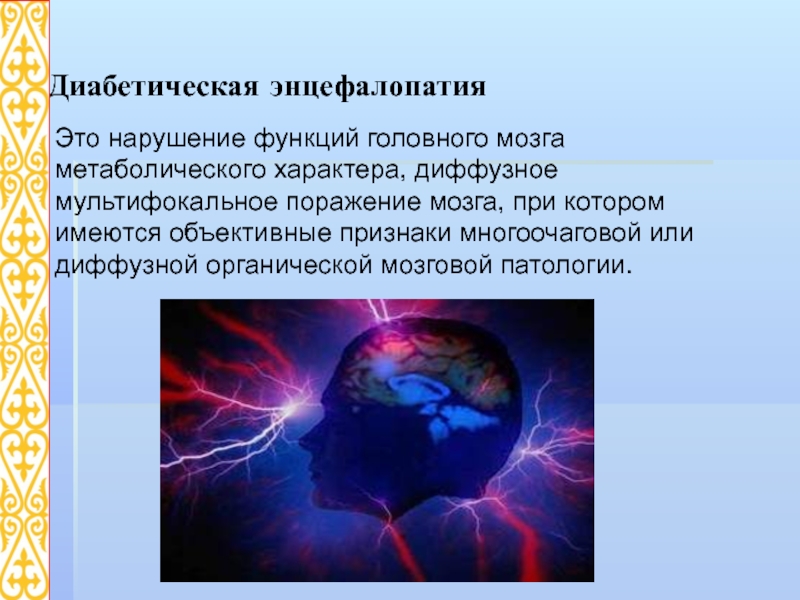 Диабетическая энцефалопатия

Это нарушение функций головного мозга метаболического характера, диффузное мультифокальное поражение мозга, при котором имеются объективные признаки многоочаговой или диффузной органической мозговой патологии.